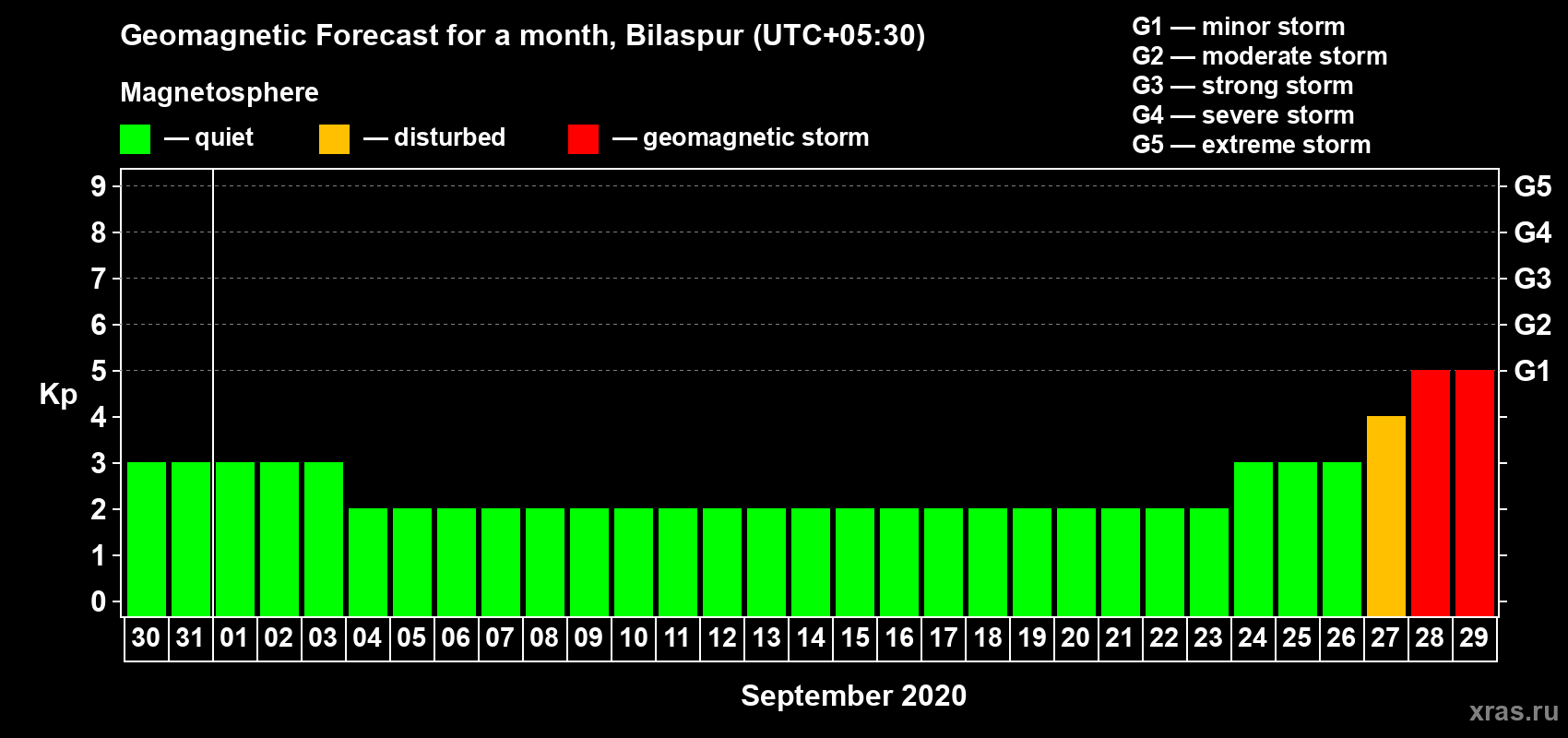 Geomagnetic Forecast for a month, Bilaspur (UTC+05:30)

Magnetosphere

— quiet — disturbed — geomagnetic storm

G1 — minor storm
G2 — moderate storm
G3 — strong storm
G4 — severe storm
G5 — extreme storm

Kp

9
8
7
6
5
4
3
2
1
0

G5
G4
G3
G2
G1

30 31 01 02 03 04 05 06 07 08 09 10 11 12 13 14 15 16 17 18 19 20 21 22 23 24 25 26 27 28 29

September 2020

xras.ru